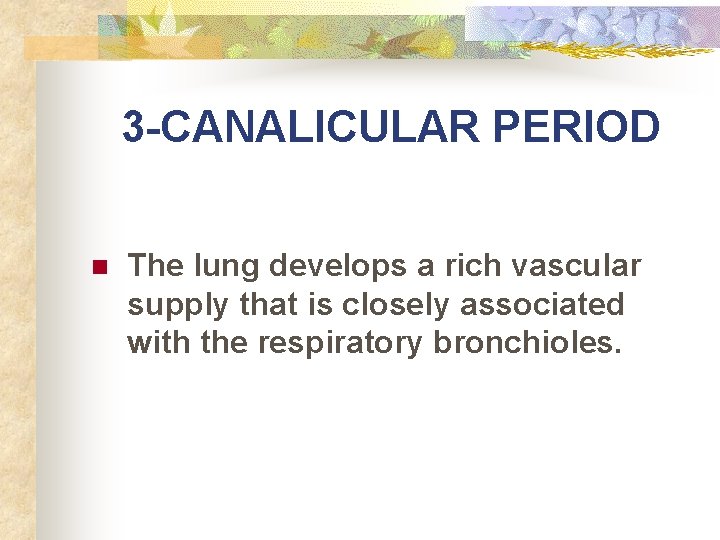 3-CANALICULAR PERIOD

The lung develops a rich vascular supply that is closely associated with the respiratory bronchioles.